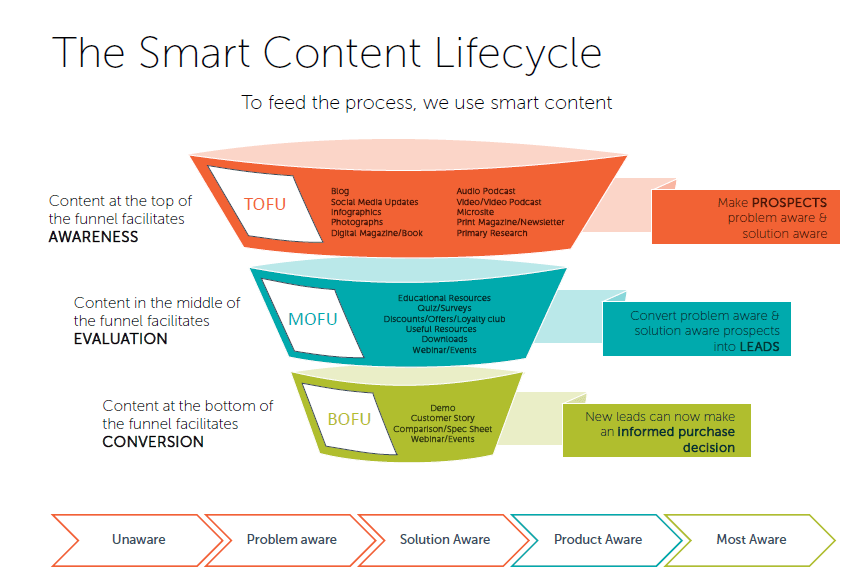 The Smart Content Lifecycle

To feed the process, we use smart content

Content at the top of the funnel facilitates AWARENESS

TOFU

Blog
Social Media Updates
Infographics
Photographs
Digital Magazine/Book

Audio Podcast
Video/Video Podcast
Microsite
Print Magazine/Newsletter
Primary Research

Make PROSPECTS problem aware & solution aware

Content in the middle of the funnel facilitates EVALUATION

MOFU

Educational Resources
Quiz/Surveys
Discounts/Offers/Loyalty club
Useful Resources
Downloads
Webinar/Events

Convert problem aware & solution aware prospects into LEADS

Content at the bottom of the funnel facilitates CONVERSION

BOFU

Demo
Customer Story
Comparison/Spec Sheet
Webinar/Events

New leads can now make an informed purchase decision

Unaware
Problem aware
Solution Aware
Product Aware
Most Aware